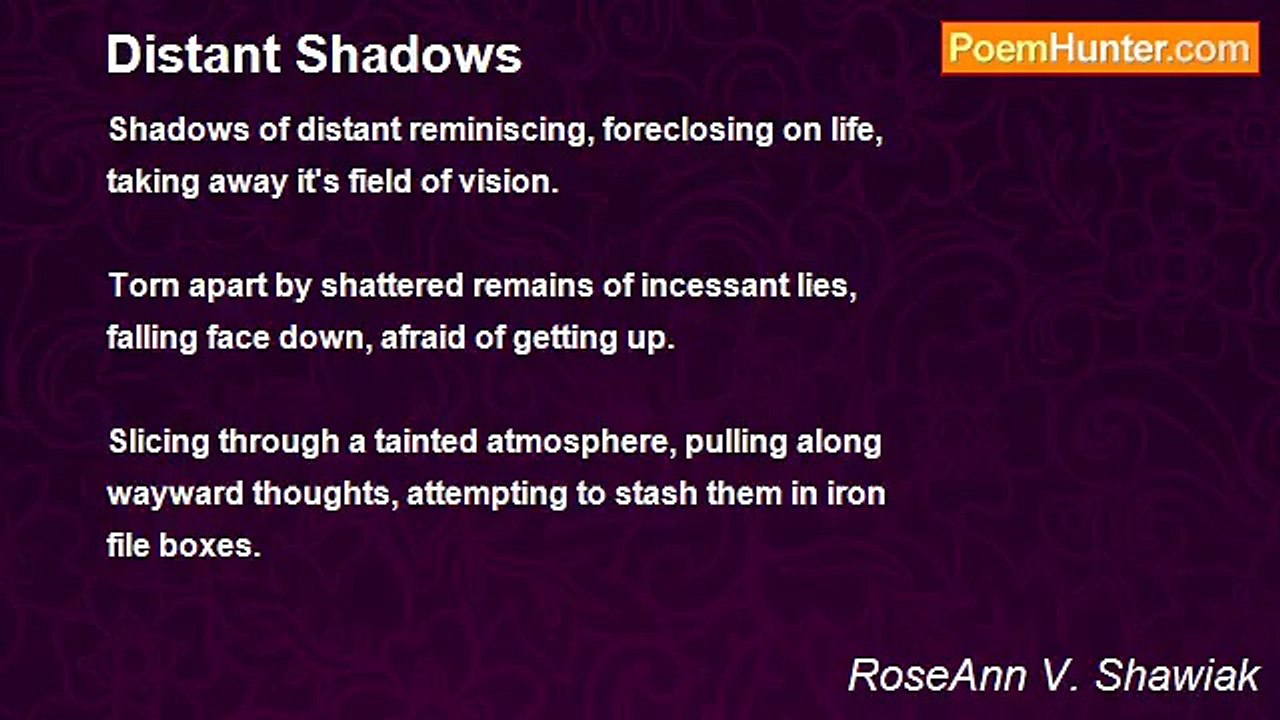 Distant Shadows

PoemHunter.com

Shadows of distant reminiscing, foreclosing on life, taking away it's field of vision.

Torn apart by shattered remains of incessant lies, falling face down, afraid of getting up.

Slicing through a tainted atmosphere, pulling along wayward thoughts, attempting to stash them in iron file boxes.

RoseAnn V. Shawiak